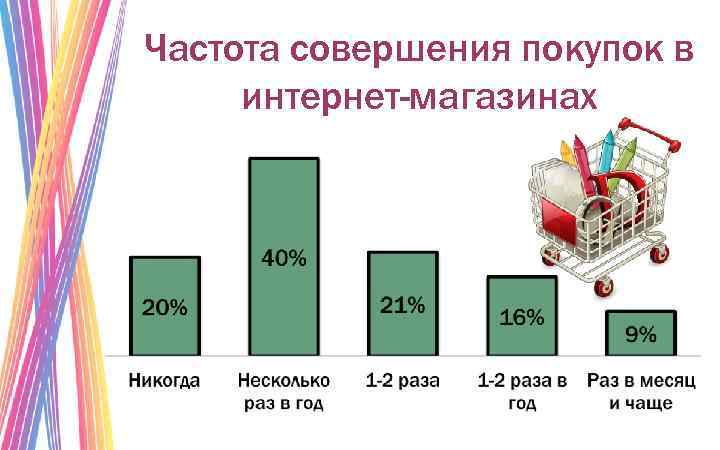 Частота совершения покупок в интернет-магазинах

20%
40%
21%
16%
9%

Никогда
Несколько раз в год
1-2 раза
1-2 раза в год
Раз в месяц и чаще